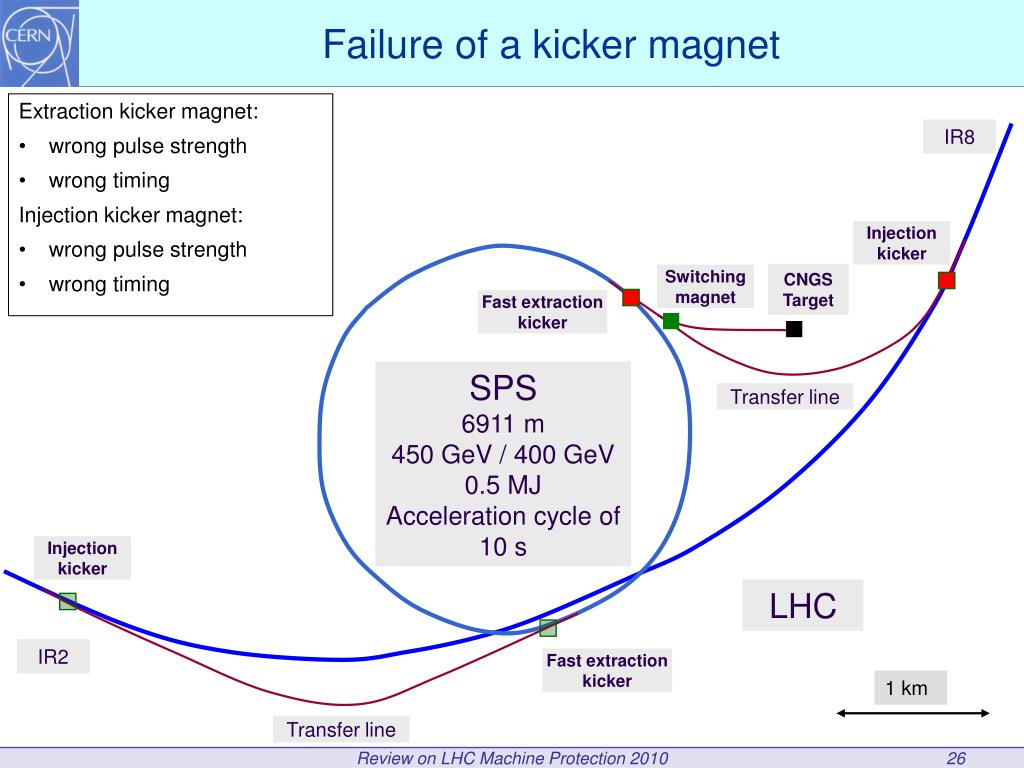 CERN

Failure of a kicker magnet

Extraction kicker magnet:
• wrong pulse strength
• wrong timing
Injection kicker magnet:
• wrong pulse strength
• wrong timing

IR8

Injection kicker

Switching magnet

CNGS Target

Fast extraction kicker

SPS
6911 m
450 GeV / 400 GeV
0.5 MJ
Acceleration cycle of 10 s

Transfer line

Injection kicker

LHC

IR2

Fast extraction kicker

1 km

Transfer line

Review on LHC Machine Protection 2010

26